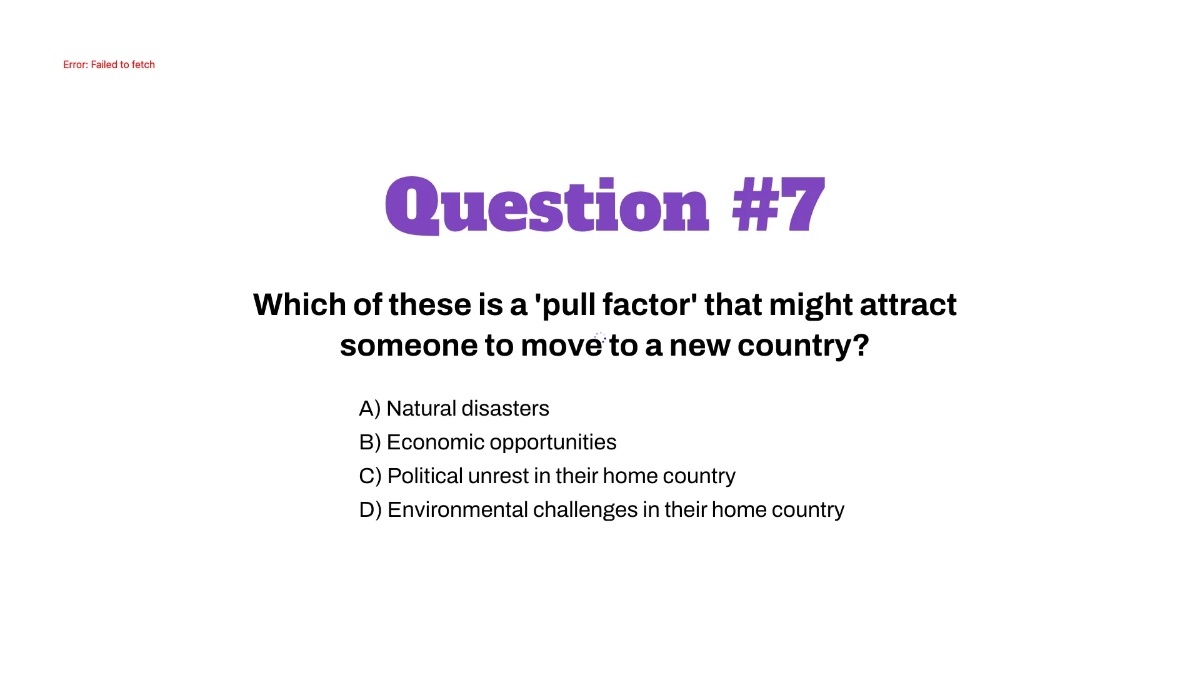 Error: Failed to fetch

Question #7

Which of these is a 'pull factor' that might attract someone to move to a new country?

A) Natural disasters
B) Economic opportunities
C) Political unrest in their home country
D) Environmental challenges in their home country